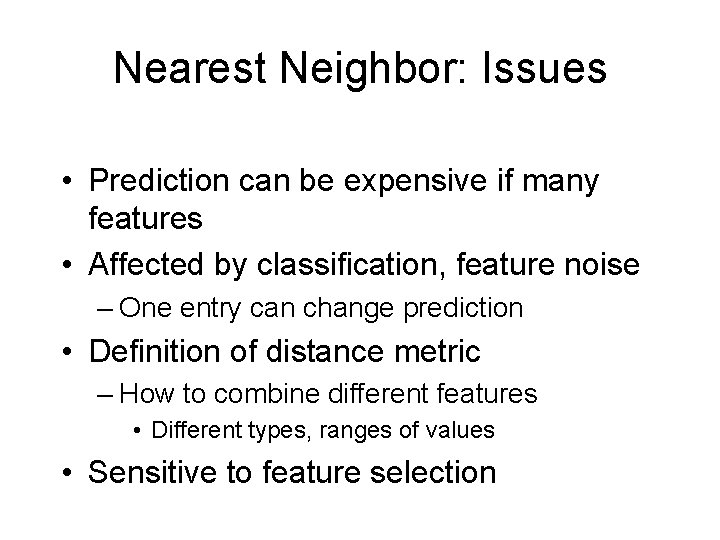 Nearest Neighbor: Issues

• Prediction can be expensive if many features
• Affected by classification, feature noise
– One entry can change prediction
• Definition of distance metric
– How to combine different features
• Different types, ranges of values
• Sensitive to feature selection